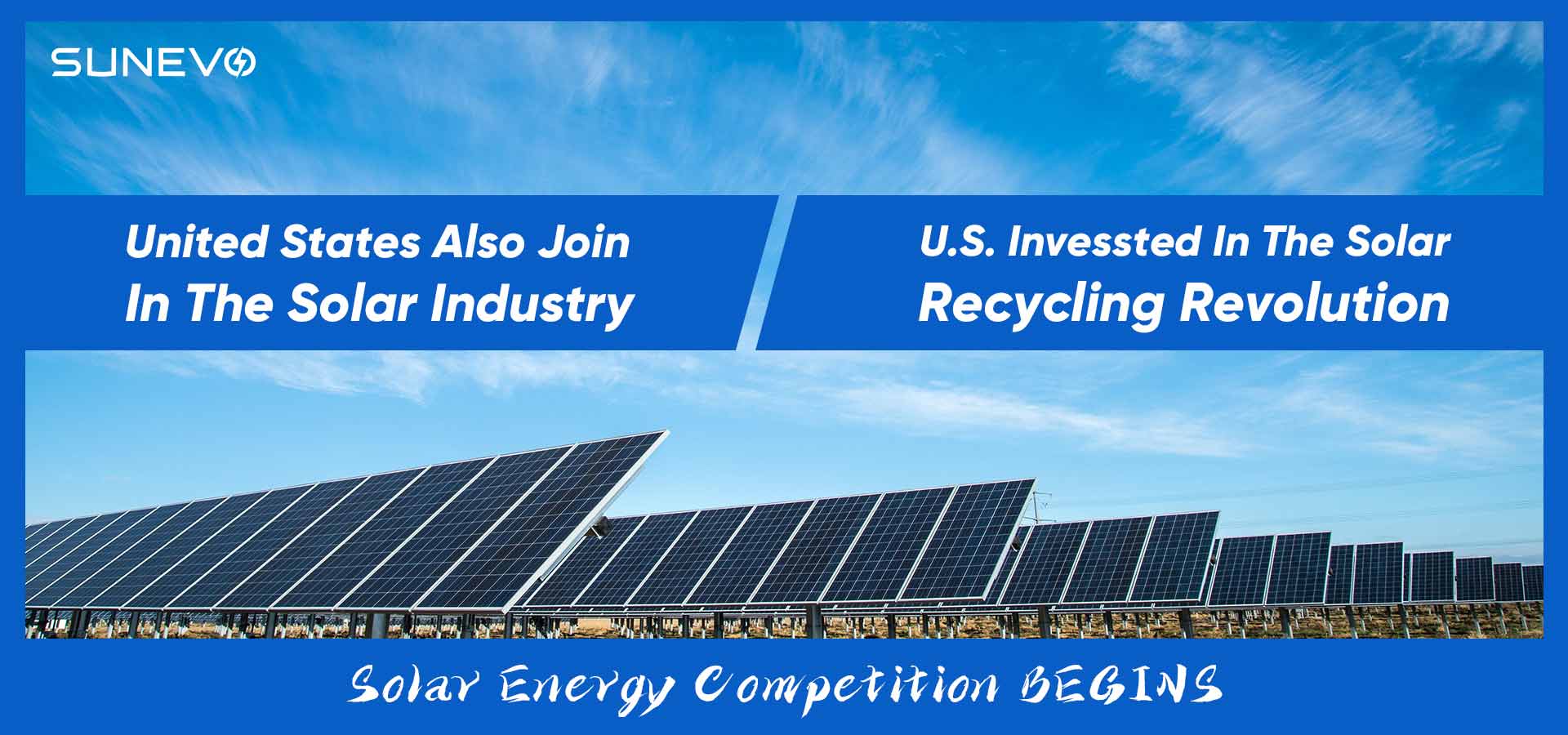 SUNEVO

United States Also Join In The Solar Industry

U.S. Invessted In The Solar Recycling Revolution

Solar Energy Competition BEGINS